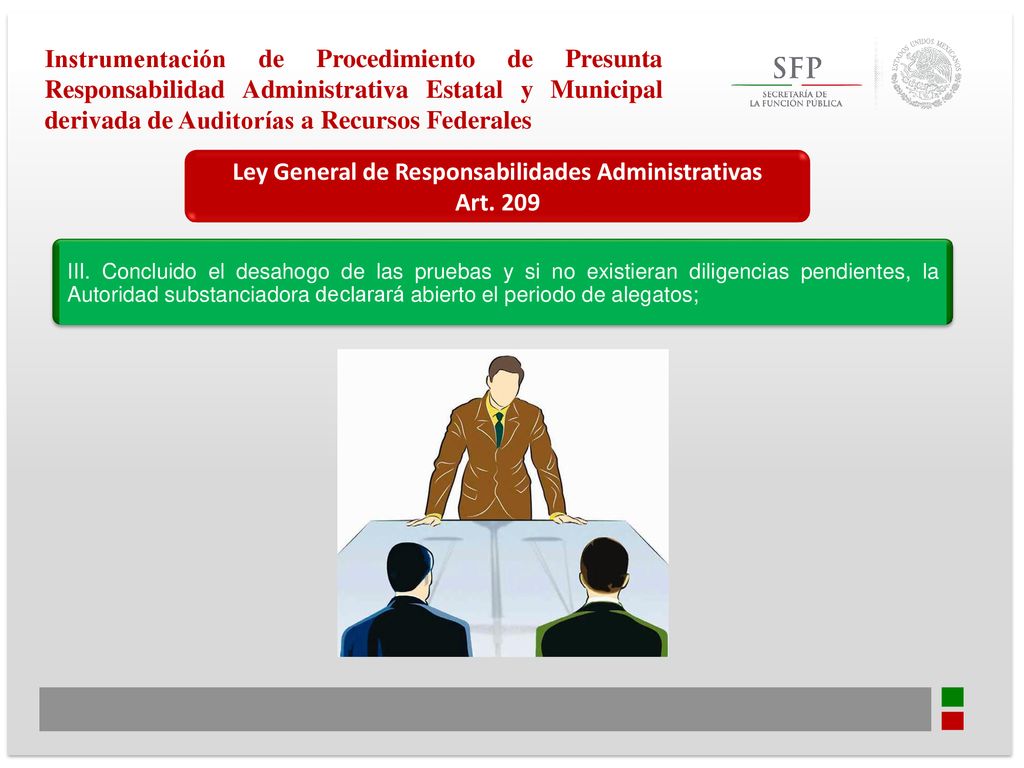 Instrumentación de Procedimiento de Presunta Responsabilidad Administrativa Estatal y Municipal derivada de Auditorías a Recursos Federales

SFP
SECRETARÍA DE LA FUNCIÓN PÚBLICA

ESTADOS UNIDOS MEXICANOS

Ley General de Responsabilidades Administrativas
Art. 209

III. Concluido el desahogo de las pruebas y si no existieran diligencias pendientes, la Autoridad substanciadora declarará abierto el periodo de alegatos;